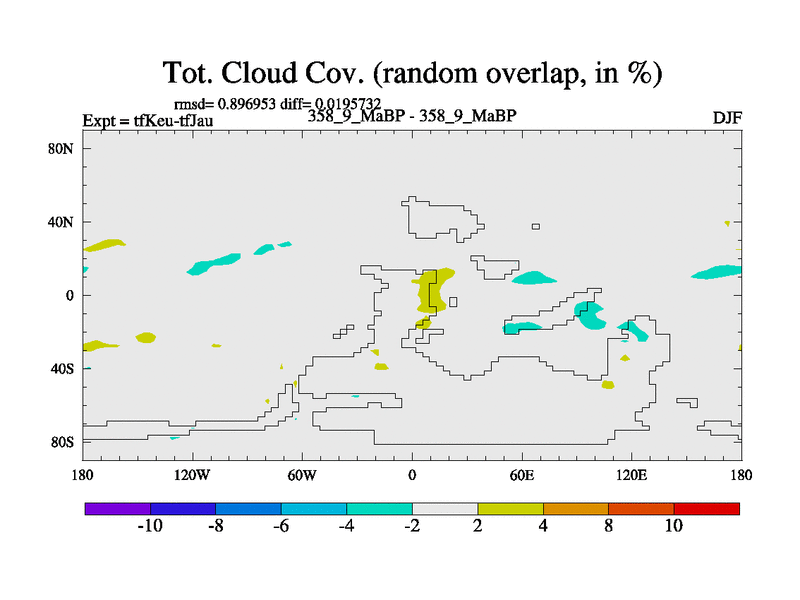 Tot. Cloud Cov. (random overlap, in %)

rmsd= 0.896953 diff= 0.0195732

Expt = tfKeu-tfJau

358_9_MaBP - 358_9_MaBP

DJF

80N
40N
0
40S
80S

180
120W
60W
0
60E
120E
180

-10
-8
-6
-4
-2
2
4
8
10